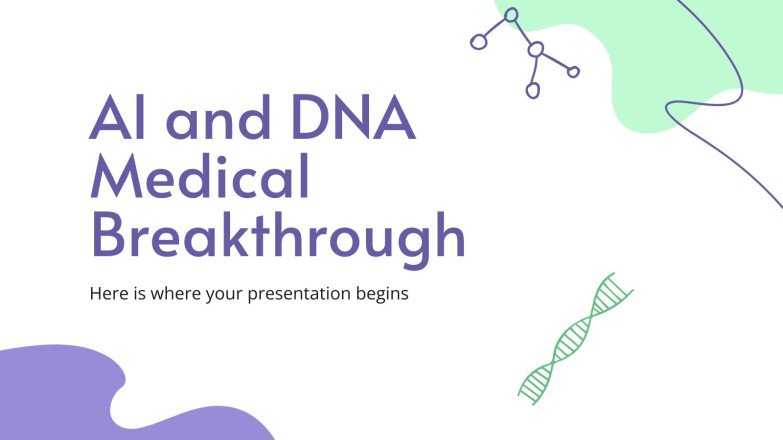 AI and DNA Medical Breakthrough

Here is where your presentation begins